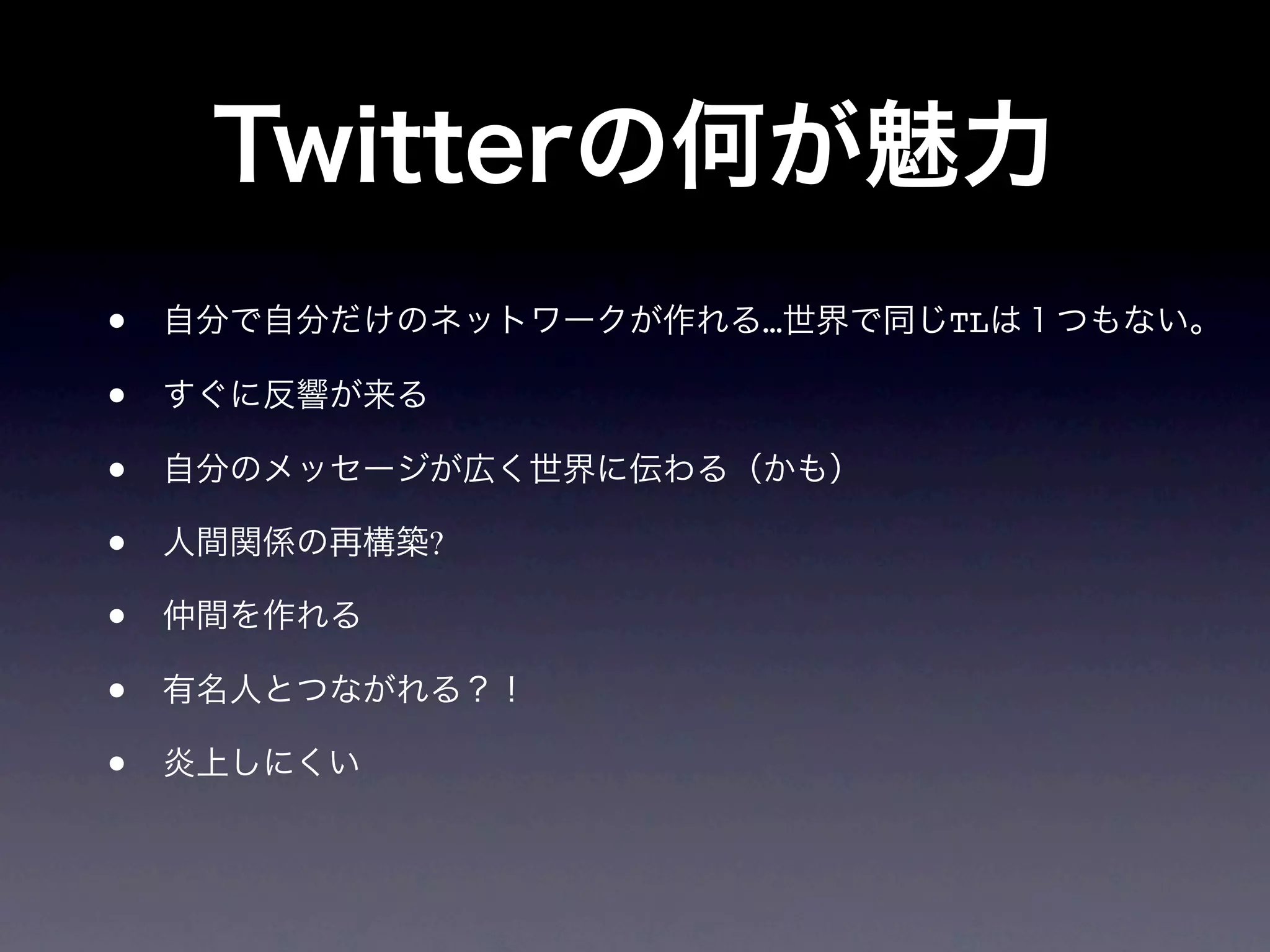 Twitterの何が魅力

• 自分で自分だけのネットワークが作れる…世界で同じTLは１つもない。
• すぐに反響が来る
• 自分のメッセージが広く世界に伝わる（かも）
• 人間関係の再構築?
• 仲間を作れる
• 有名人とつながれる？！
• 炎上しにくい